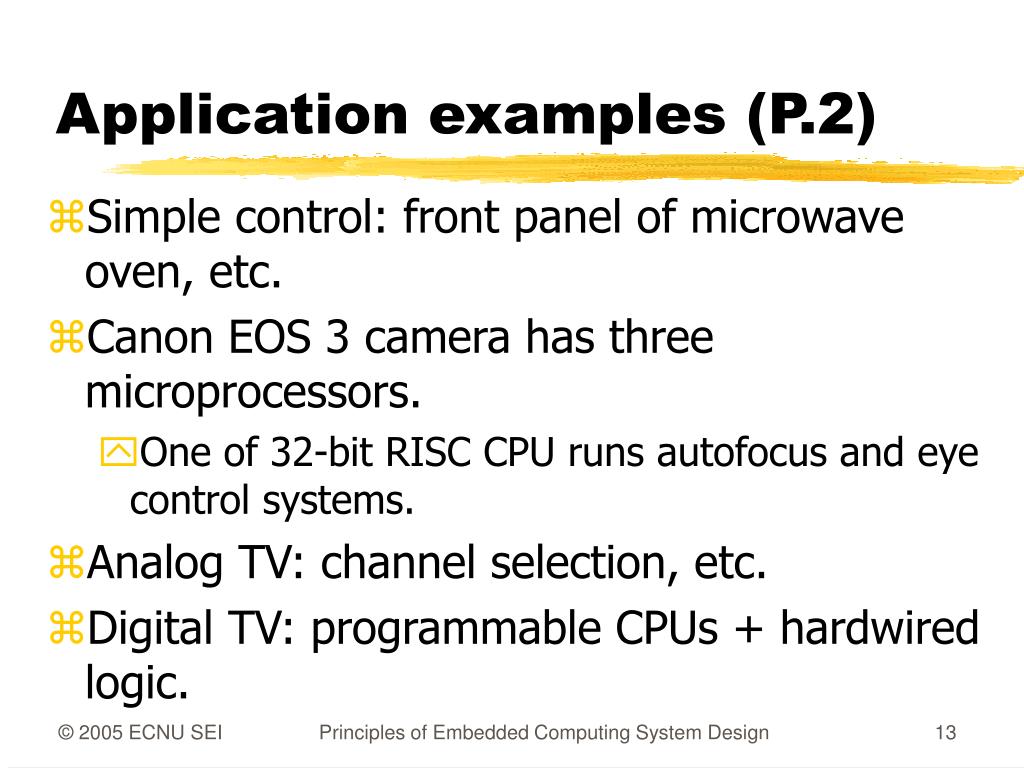 Application examples (P.2)

Simple control: front panel of microwave oven, etc.

Canon EOS 3 camera has three microprocessors.

One of 32-bit RISC CPU runs autofocus and eye control systems.

Analog TV: channel selection, etc.

Digital TV: programmable CPUs + hardwired logic.

© 2005 ECNU SEI Principles of Embedded Computing System Design 13